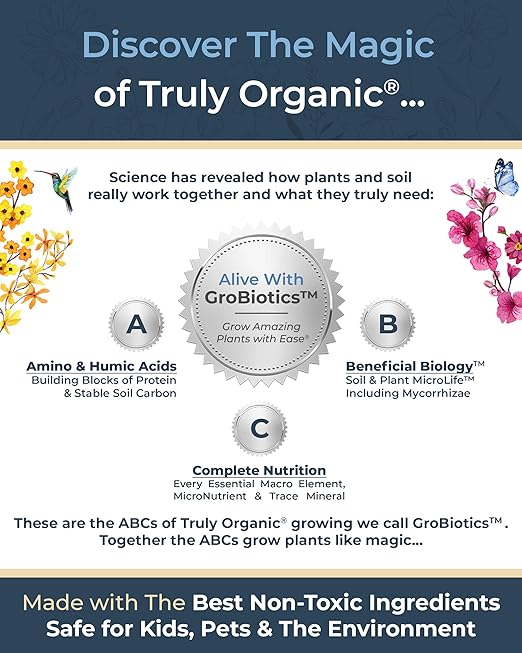 Discover The Magic of Truly Organic®...

Science has revealed how plants and soil really work together and what they truly need:

Alive With GroBiotics™

Grow Amazing Plants with Ease®

A

Amino & Humic Acids
Building Blocks of Protein & Stable Soil Carbon

B

Beneficial Biology™
Soil & Plant MicroLife™ Including Mycorrhizae

C

Complete Nutrition
Every Essential Macro Element, MicroNutrient & Trace Mineral

These are the ABCs of Truly Organic® growing we call GroBiotics™. Together the ABCs grow plants like magic...

Made with The Best Non-Toxic Ingredients Safe for Kids, Pets & The Environment